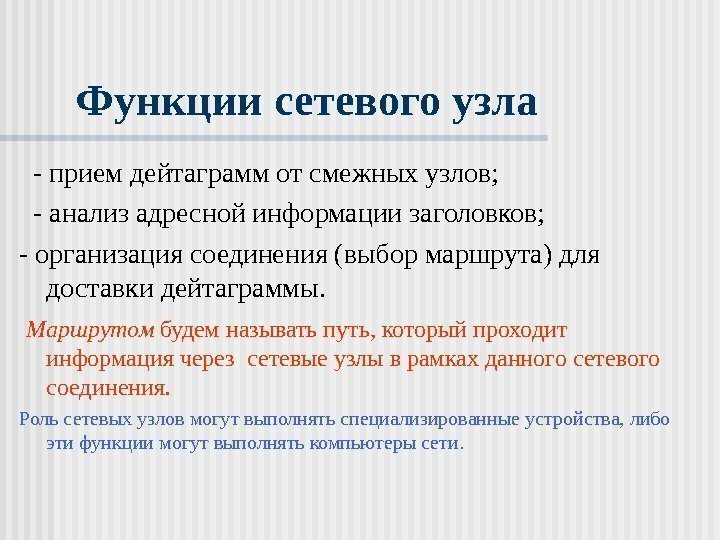 Функции сетевого узла

- прием дейтаграмм от смежных узлов;

- анализ адресной информации заголовков;

- организация соединения (выбор маршрута) для доставки дейтаграммы.

Маршрутом будем называть путь, который проходит информация через сетевые узлы в рамках данного сетевого соединения.

Роль сетевых узлов могут выполнять специализированные устройства, либо эти функции могут выполнять компьютеры сети.